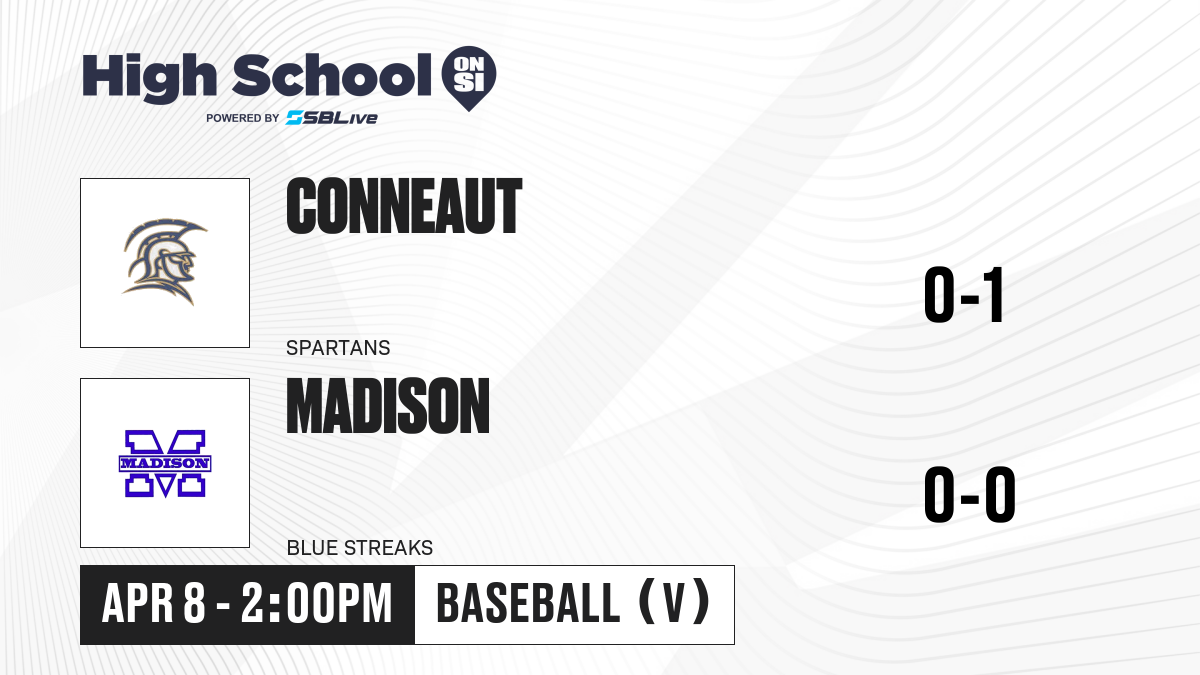 High School ON SI
POWERED BY SBLive

CONNEAUT
SPARTANS
0-1

MADISON
MADISON
BLUE STREAKS
0-0

APR 8 - 2:00PM
BASEBALL (V)